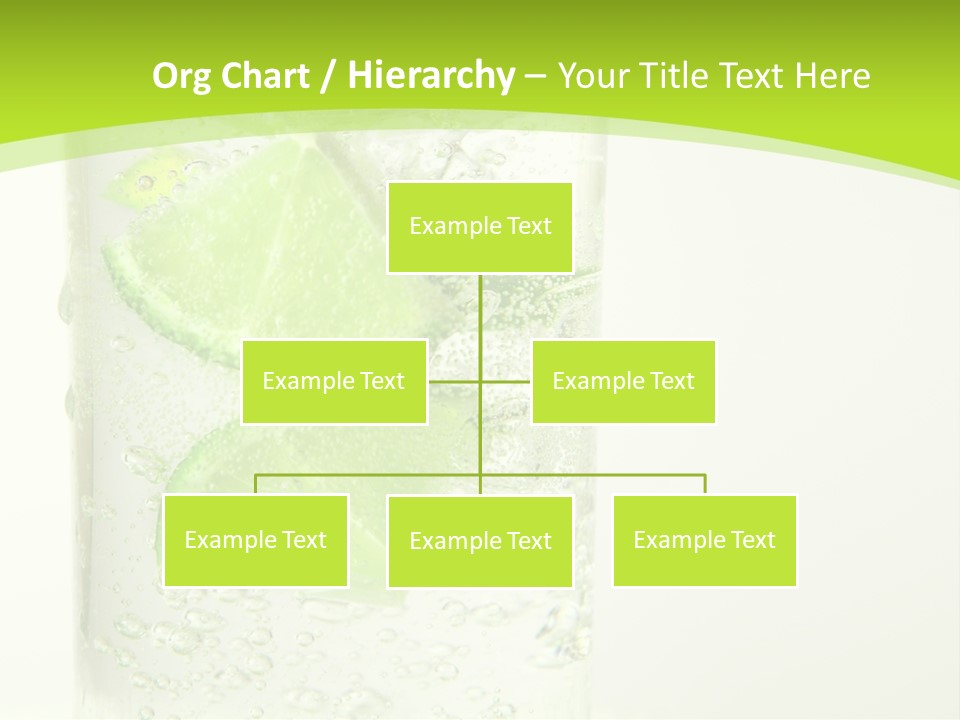 Org Chart / Hierarchy – Your Title Text Here

Example Text

Example Text

Example Text

Example Text

Example Text

Example Text